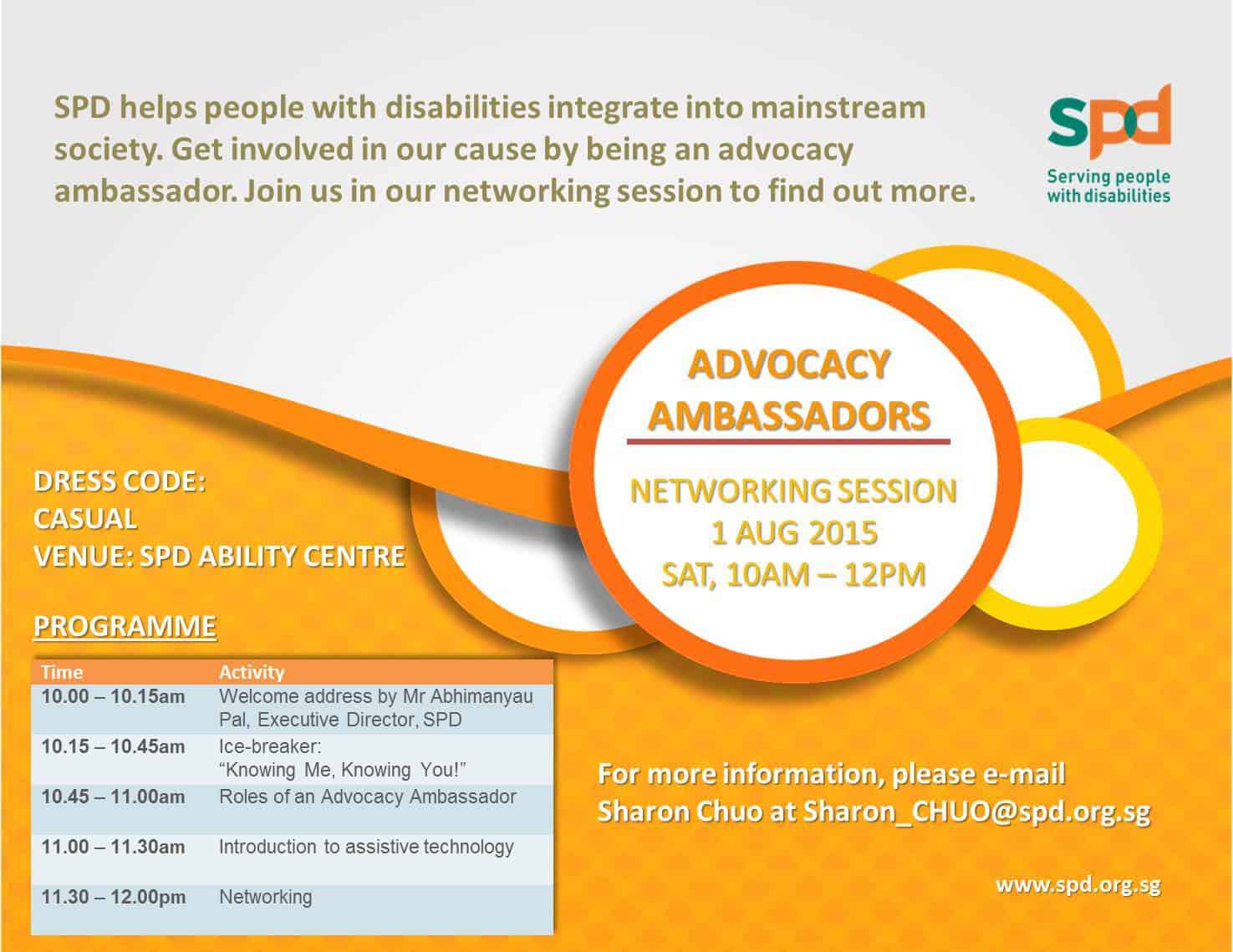 SPD helps people with disabilities integrate into mainstream society. Get involved in our cause by being an advocacy ambassador. Join us in our networking session to find out more.

spd
Serving people with disabilities

ADVOCACY AMBASSADORS

NETWORKING SESSION
1 AUG 2015
SAT, 10AM – 12PM

DRESS CODE:
CASUAL
VENUE: SPD ABILITY CENTRE

PROGRAMME

| Time | Activity |
|---|---|
| 10.00 – 10.15am | Welcome address by Mr Abhimanyau Pal, Executive Director, SPD |
| 10.15 – 10.45am | Ice-breaker: "Knowing Me, Knowing You!" |
| 10.45 – 11.00am | Roles of an Advocacy Ambassador |
| 11.00 – 11.30am | Introduction to assistive technology |
| 11.30 – 12.00pm | Networking |

For more information, please e-mail Sharon Chuo at Sharon_CHUO@spd.org.sg

www.spd.org.sg